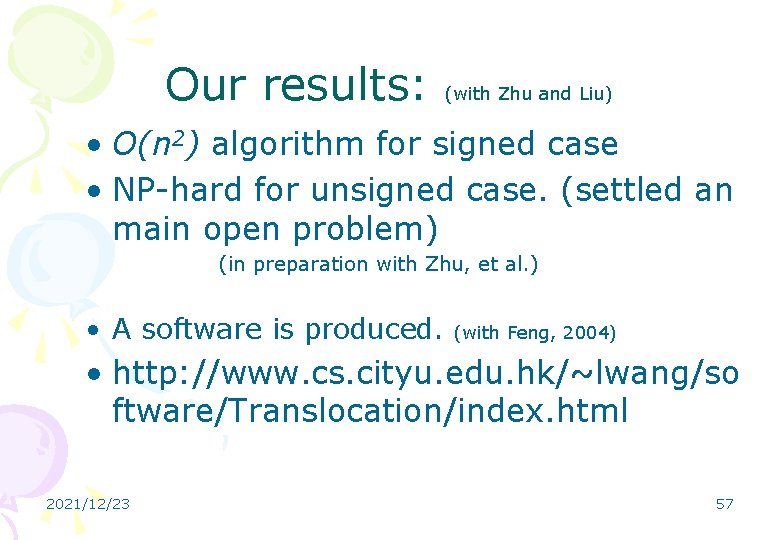 Our results: (with Zhu and Liu)

• $O(n^2)$ algorithm for signed case
• NP-hard for unsigned case. (settled an main open problem)

(in preparation with Zhu, et al.)

• A software is produced. (with Feng, 2004)
• http://www.cs.cityu.edu.hk/~lwang/software/Translocation/index.html

2021/12/23

57